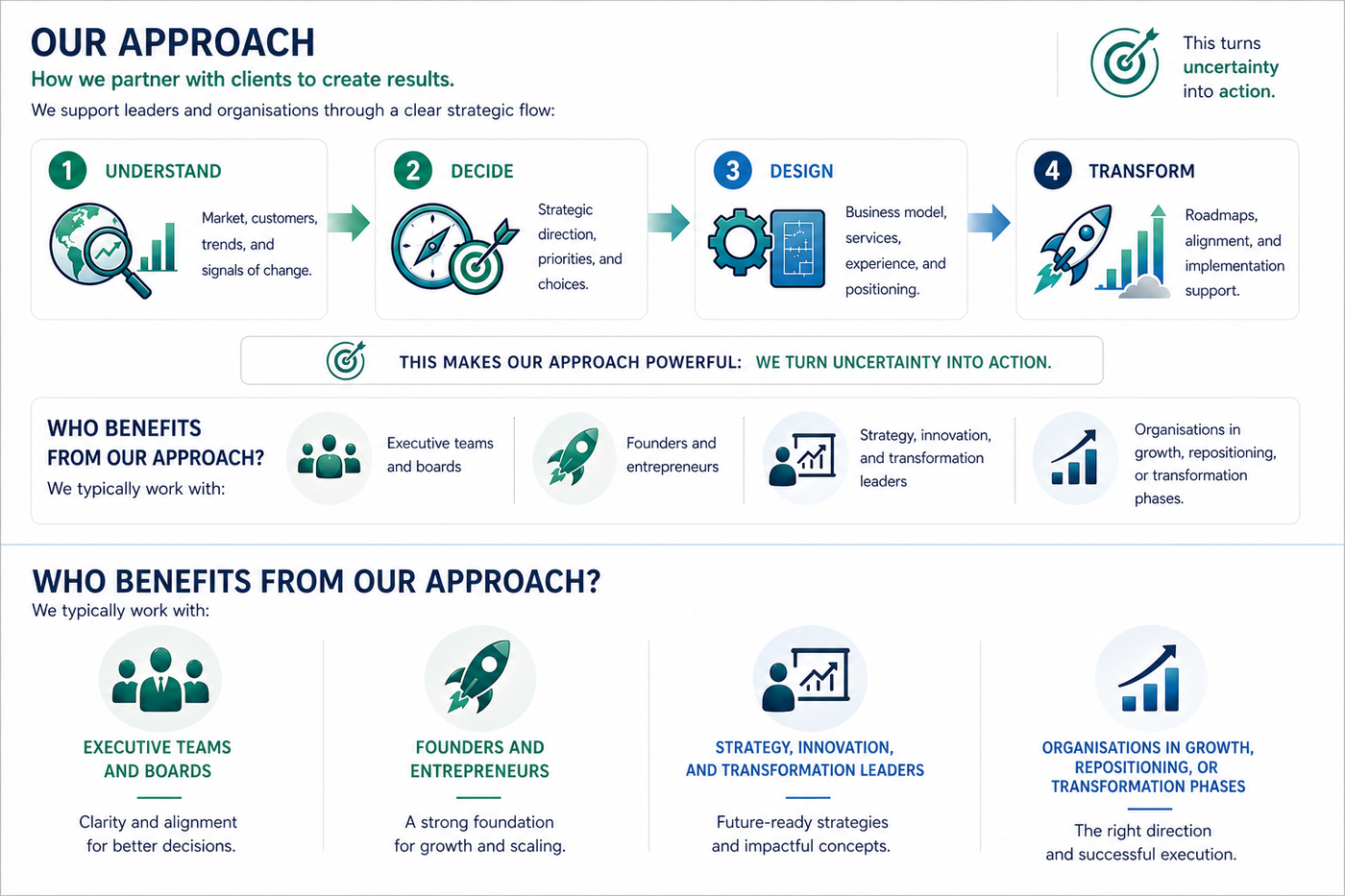 OUR APPROACH

How we partner with clients to create results.

We support leaders and organisations through a clear strategic flow:

This turns uncertainty into action.

1 UNDERSTAND

Market, customers, trends, and signals of change.

2 DECIDE

Strategic direction, priorities, and choices.

3 DESIGN

Business model, services, experience, and positioning.

4 TRANSFORM

Roadmaps, alignment, and implementation support.

THIS MAKES OUR APPROACH POWERFUL: WE TURN UNCERTAINTY INTO ACTION.

WHO BENEFITS FROM OUR APPROACH?

We typically work with:

Executive teams and boards

Founders and entrepreneurs

Strategy, innovation, and transformation leaders

Organisations in growth, repositioning, or transformation phases.

WHO BENEFITS FROM OUR APPROACH?

We typically work with:

EXECUTIVE TEAMS AND BOARDS

Clarity and alignment for better decisions.

FOUNDERS AND ENTREPRENEURS

A strong foundation for growth and scaling.

STRATEGY, INNOVATION, AND TRANSFORMATION LEADERS

Future-ready strategies and impactful concepts.

ORGANISATIONS IN GROWTH, REPOSITIONING, OR TRANSFORMATION PHASES

The right direction and successful execution.